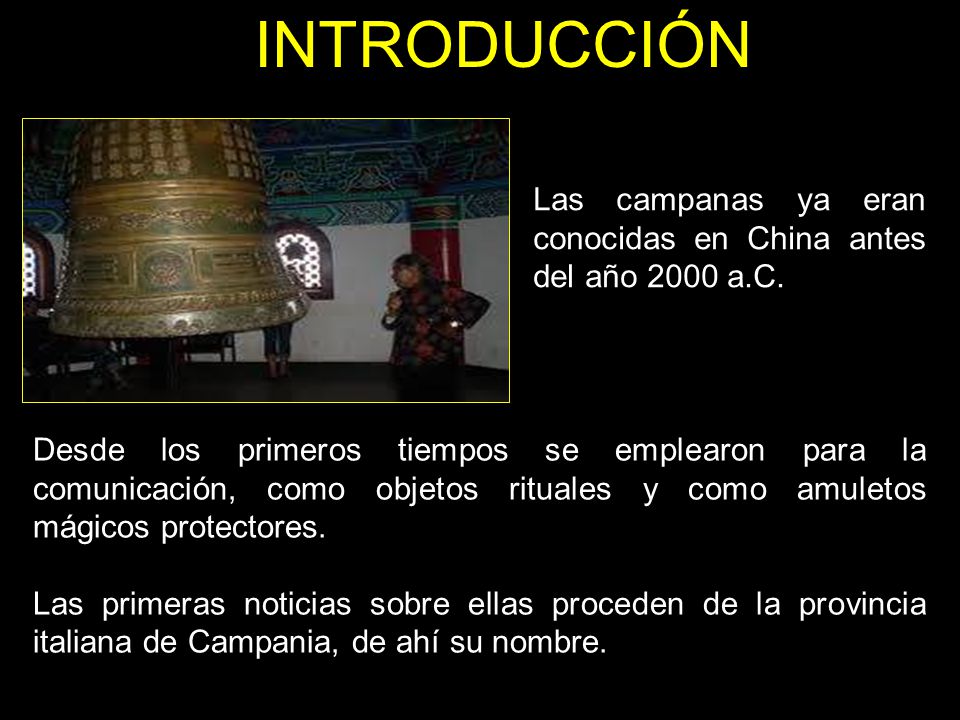 INTRODUCCIÓN

Las campanas ya eran conocidas en China antes del año 2000 a.C.

Desde los primeros tiempos se emplearon para la comunicación, como objetos rituales y como amuletos mágicos protectores.

Las primeras noticias sobre ellas proceden de la provincia italiana de Campania, de ahí su nombre.